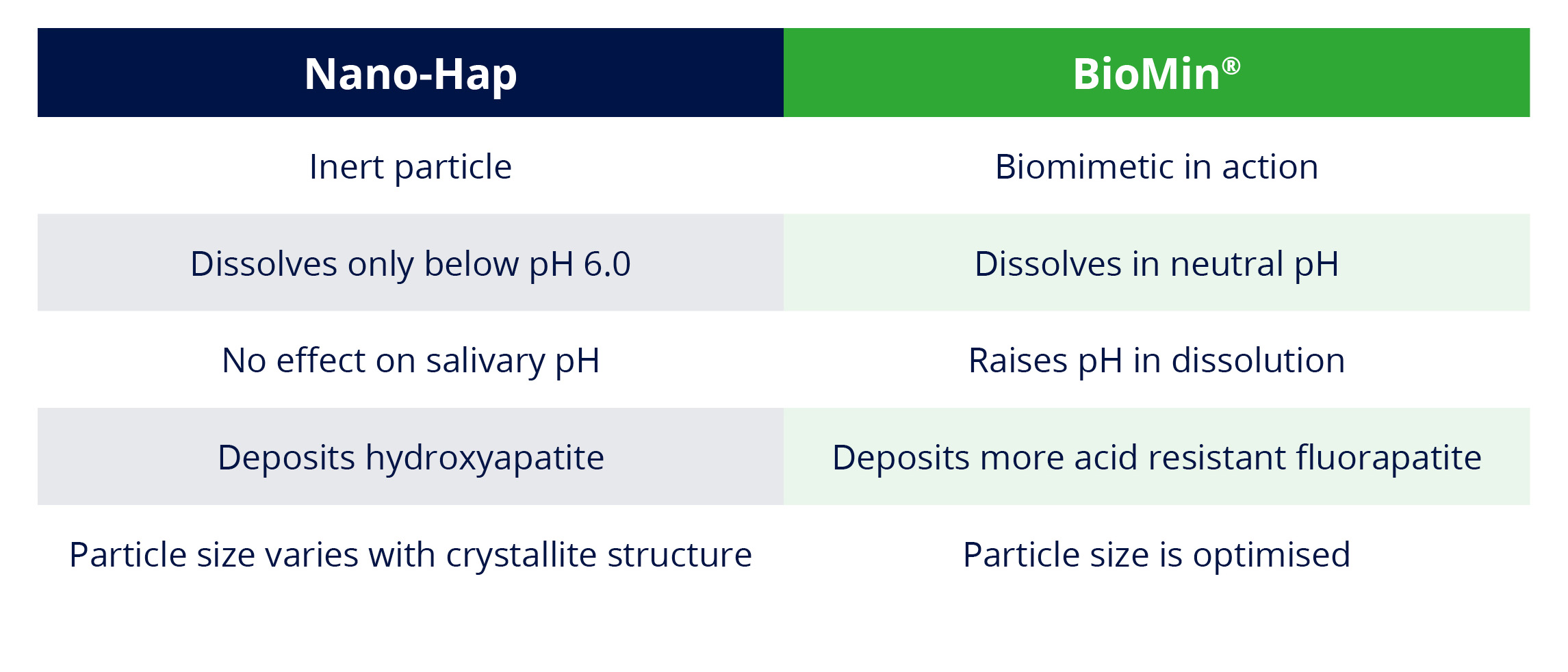 | Nano-Hap | BioMin® |
|---|---|
| Inert particle | Biomimetic in action |
| Dissolves only below pH 6.0 | Dissolves in neutral pH |
| No effect on salivary pH | Raises pH in dissolution |
| Deposits hydroxyapatite | Deposits more acid resistant fluorapatite |
| Particle size varies with crystallite structure | Particle size is optimised |